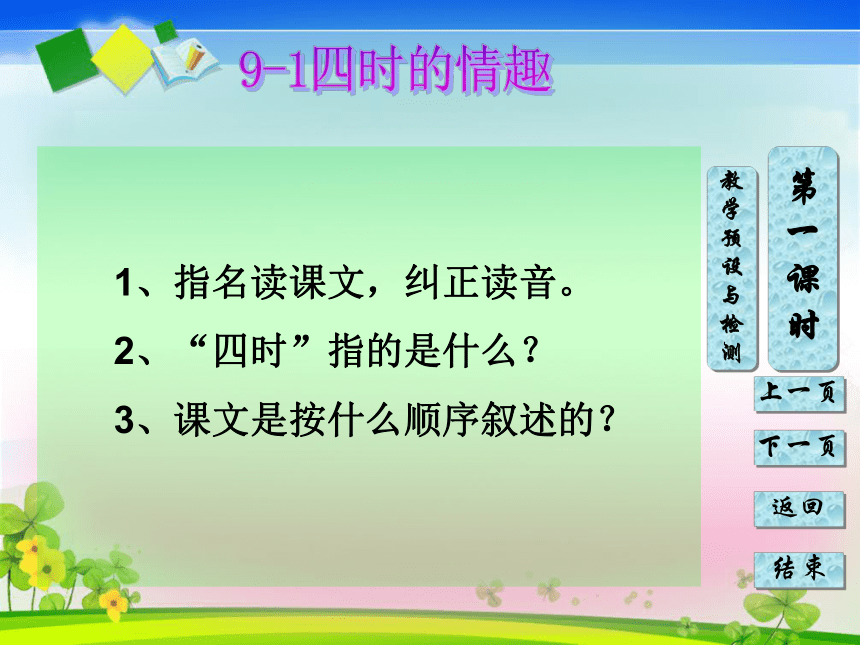 9-1四时的情趣

1、指名读课文，纠正读音。

2、“四时”指的是什么？

3、课文是按什么顺序叙述的？

教学预设与检测

第一课时

上一页

下一页

返回

结束